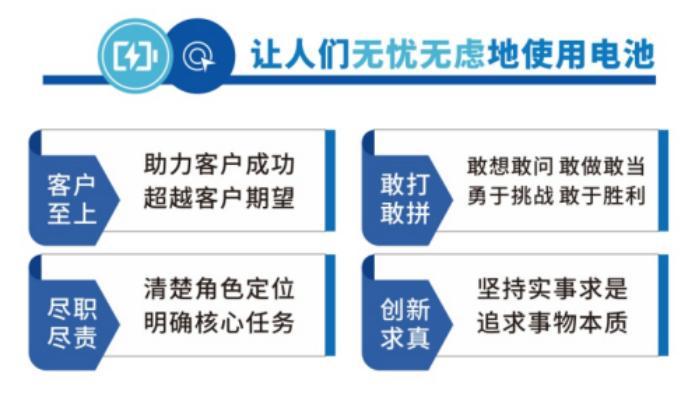 让人们无忧无虑地使用电池

客户至上

助力客户成功
超越客户期望

敢打敢拼

敢想敢问 敢做敢当
勇于挑战 敢于胜利

尽职尽责

清楚角色定位
明确核心任务

创新求真

坚持实事求是
追求事物本质